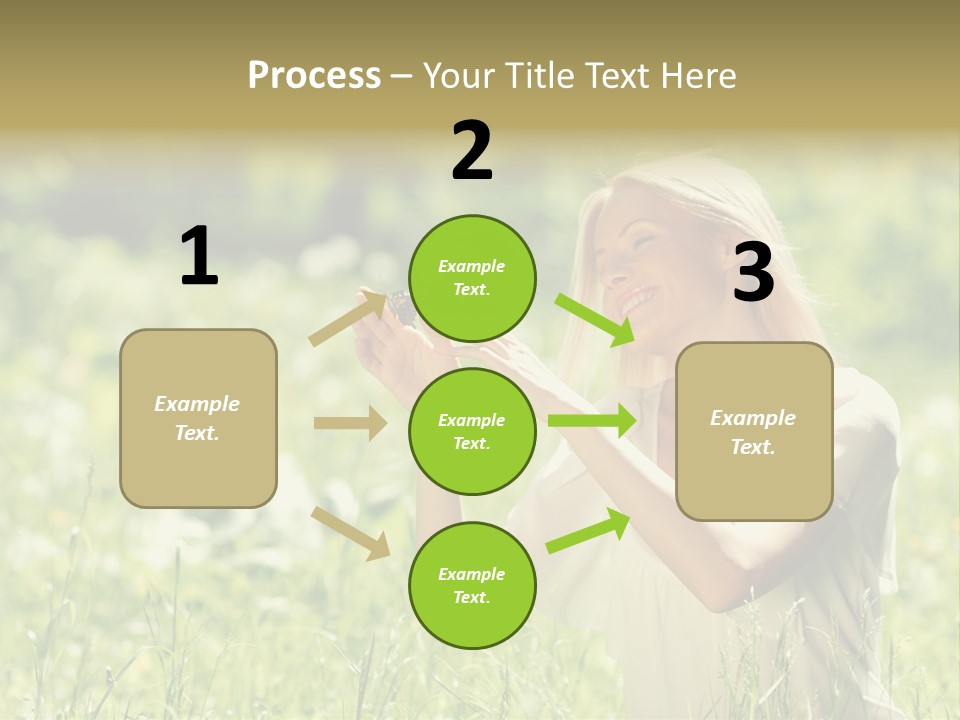 Process – Your Title Text Here

1

Example Text.

2

Example Text.

Example Text.

Example Text.

3

Example Text.